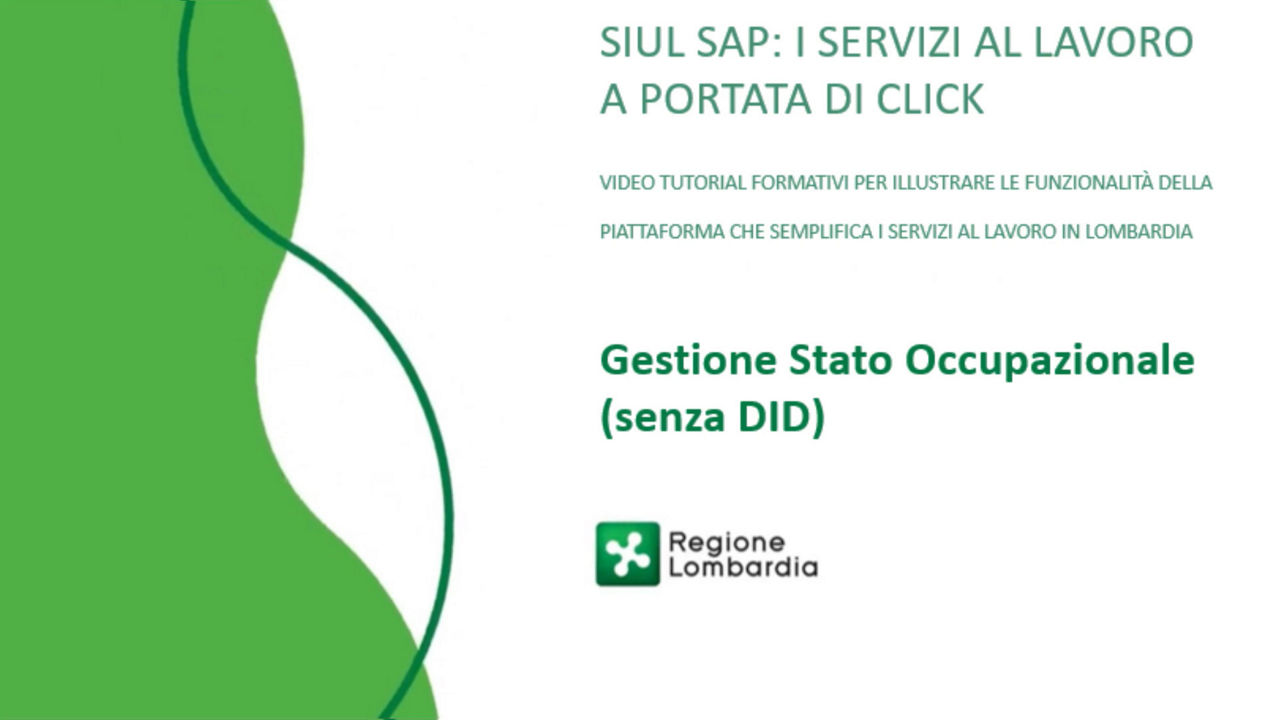 SIUL SAP: I SERVIZI AL LAVORO A PORTATA DI CLICK

VIDEO TUTORIAL FORMATIVI PER ILLUSTRARE LE FUNZIONALITÀ DELLA PIATTAFORMA CHE SEMPLIFICA I SERVIZI AL LAVORO IN LOMBARDIA

Gestione Stato Occupazionale (senza DID)

Regione Lombardia